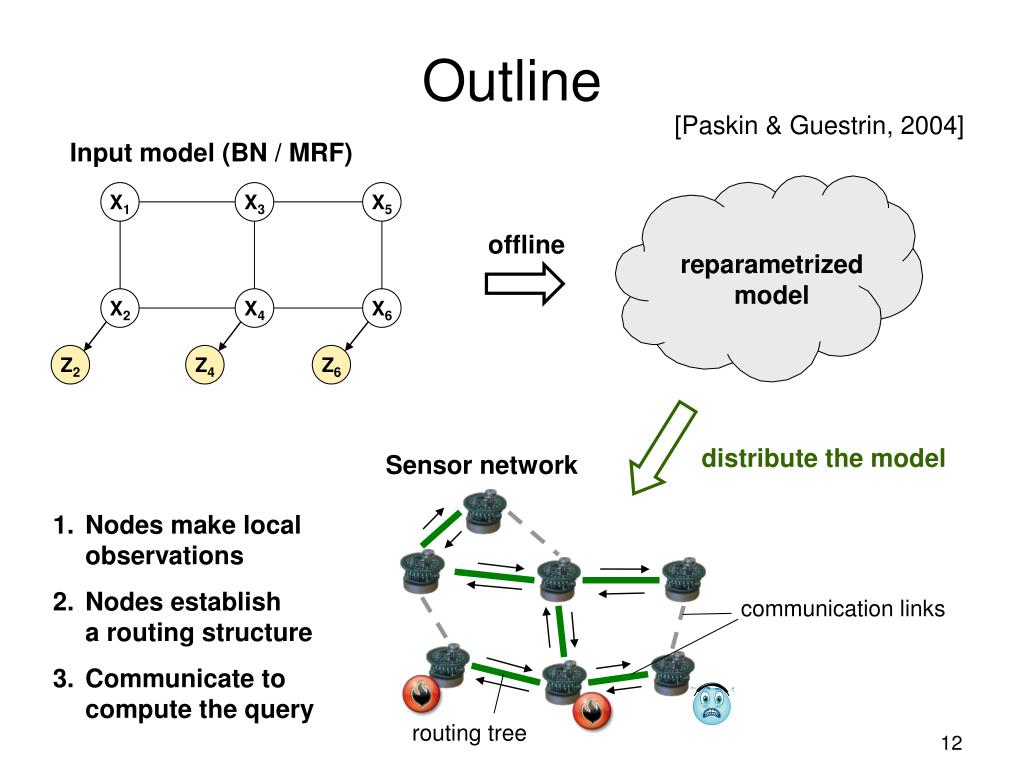 Outline

[Paskin & Guestrin, 2004]

Input model (BN / MRF)

$X_1$ $X_3$ $X_5$

$X_2$ $X_4$ $X_6$

$Z_2$ $Z_4$ $Z_6$

offline

reparametrized model

distribute the model

Sensor network

1. Nodes make local observations
2. Nodes establish a routing structure
3. Communicate to compute the query

communication links

routing tree

12